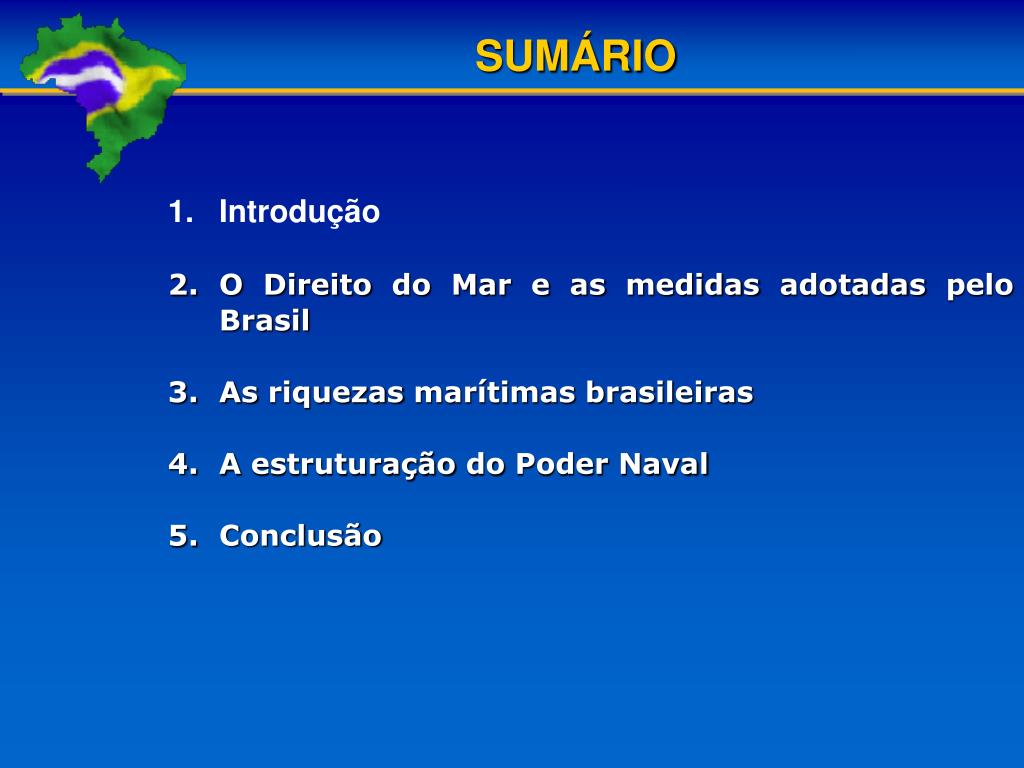 SUMÁRIO

1. Introdução

2. O Direito do Mar e as medidas adotadas pelo Brasil

3. As riquezas marítimas brasileiras

4. A estruturação do Poder Naval

5. Conclusão